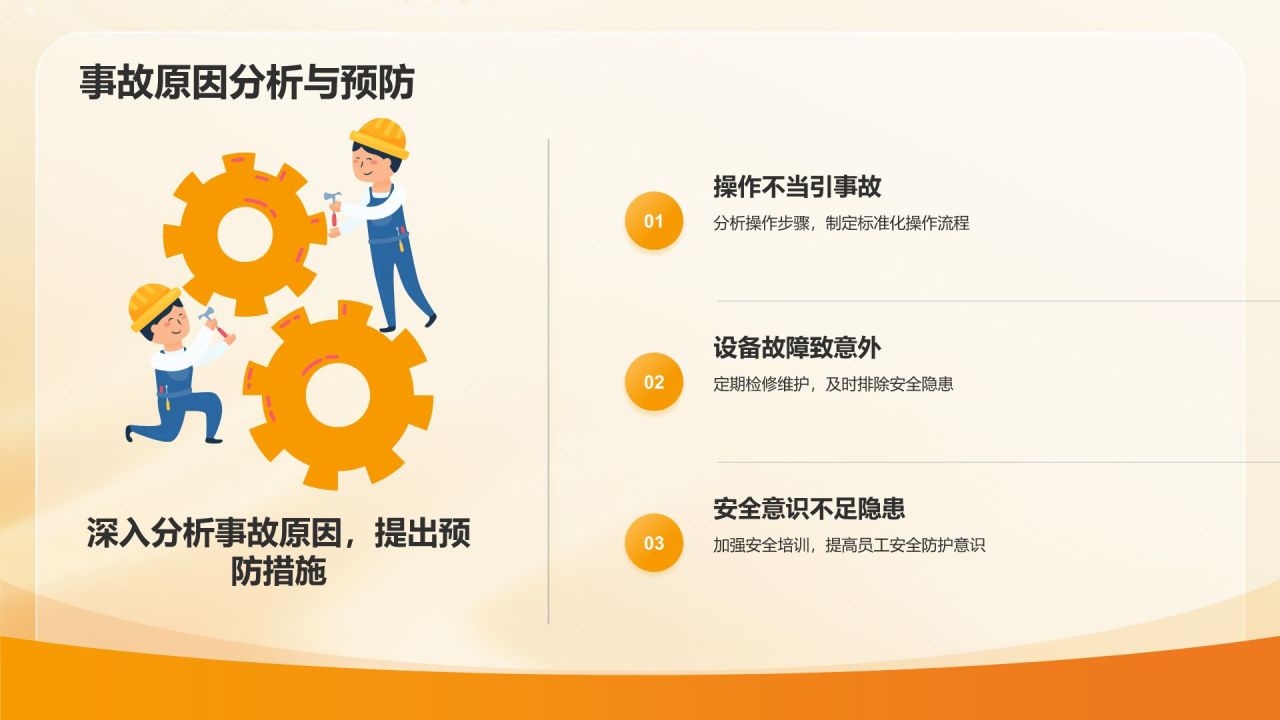 事故原因分析与预防

深入分析事故原因，提出预防措施

01
操作不当引事故
分析操作步骤，制定标准化操作流程

02
设备故障致意外
定期检修维护，及时排除安全隐患

03
安全意识不足隐患
加强安全培训，提高员工安全防护意识